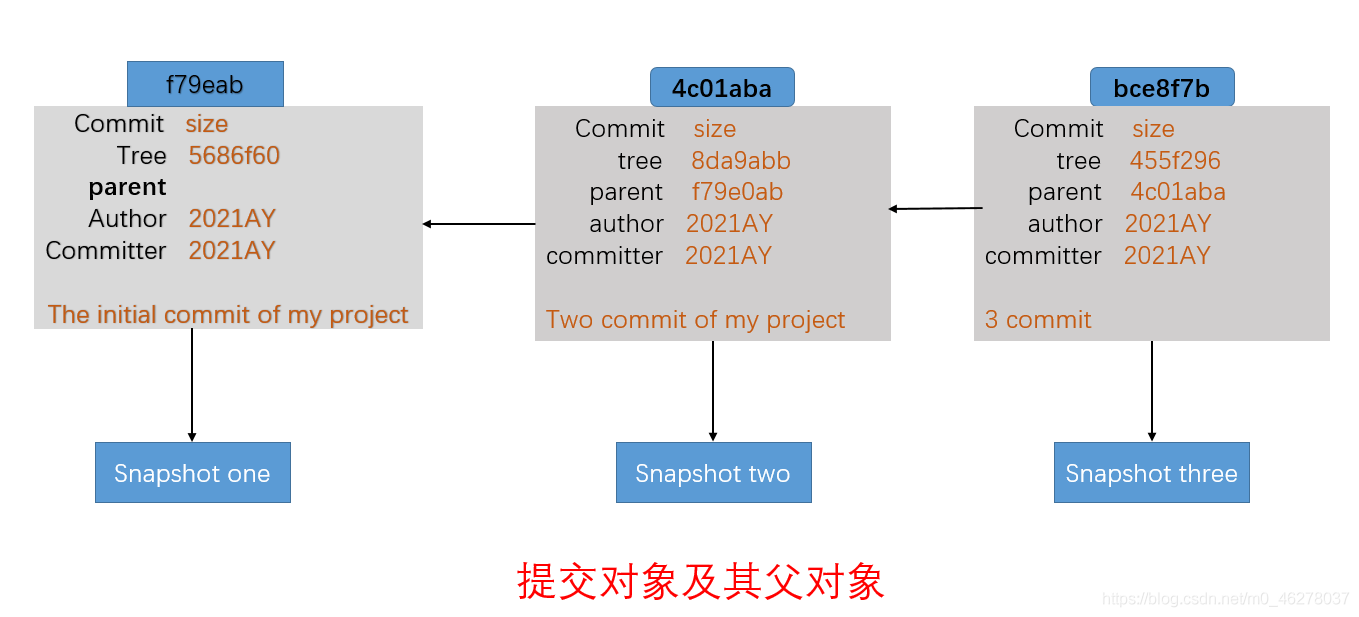 f79eab

Commit size
Tree 5686f60
parent
Author 2021AY
Committer 2021AY

The initial commit of my project

Snapshot one

4c01aba

Commit size
tree 8da9abb
parent f79e0ab
author 2021AY
committer 2021AY

Two commit of my project

Snapshot two

bce8f7b

Commit size
tree 455f296
parent 4c01aba
author 2021AY
committer 2021AY

3 commit

Snapshot three

提交对象及其父对象

https://blog.csdn.net/m0_46278037